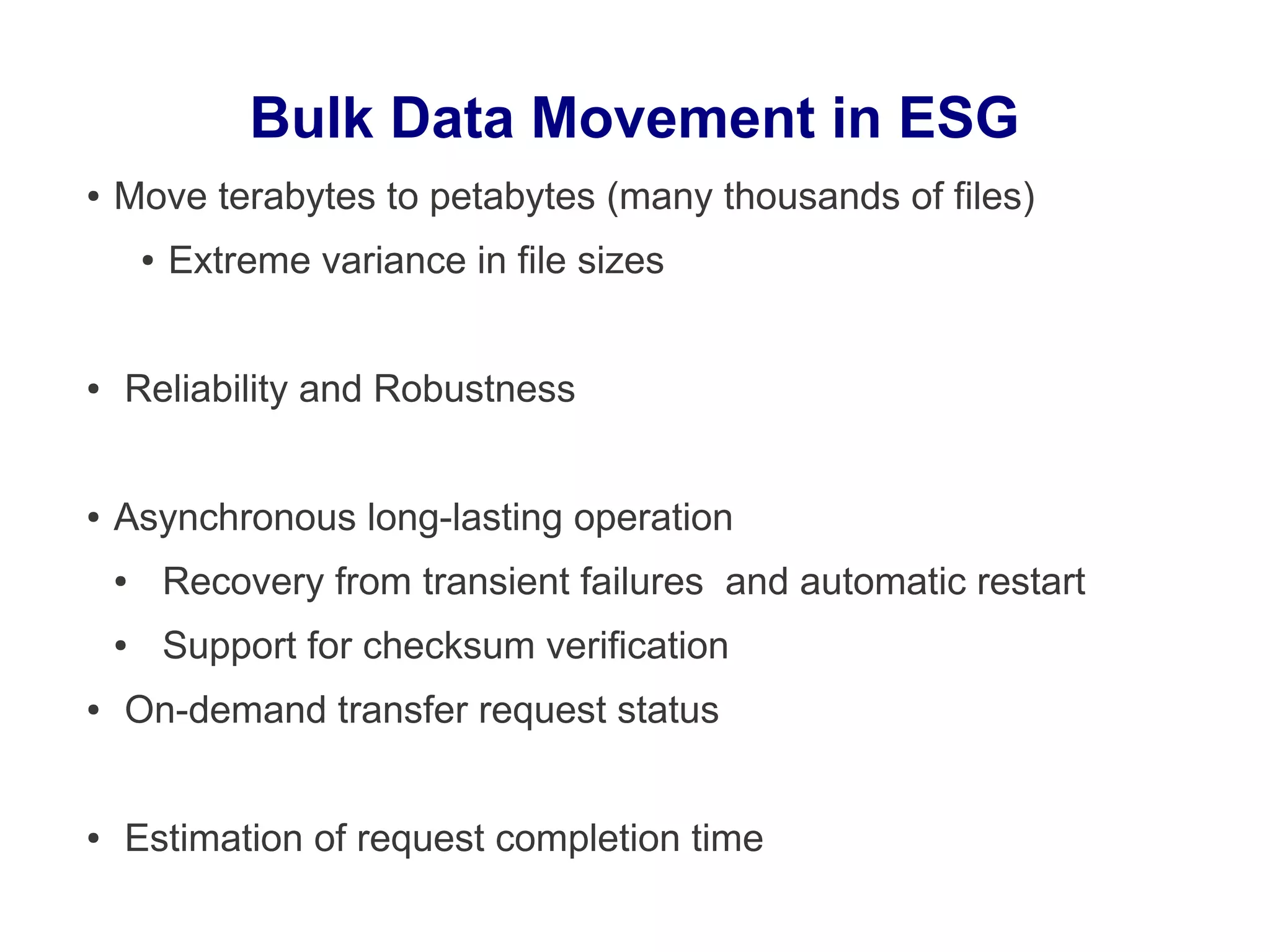 Bulk Data Movement in ESG

• Move terabytes to petabytes (many thousands of files)
  • Extreme variance in file sizes

• Reliability and Robustness

• Asynchronous long-lasting operation
  • Recovery from transient failures and automatic restart
  • Support for checksum verification
• On-demand transfer request status

• Estimation of request completion time